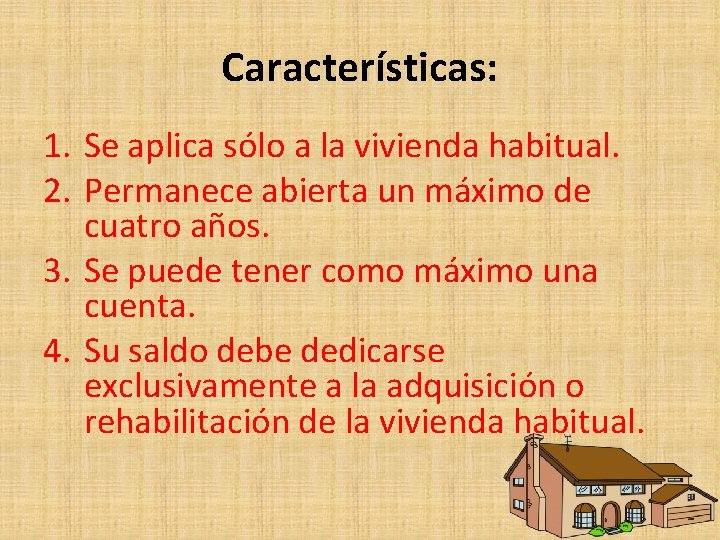 Características:

1. Se aplica sólo a la vivienda habitual.
2. Permanece abierta un máximo de cuatro años.
3. Se puede tener como máximo una cuenta.
4. Su saldo debe dedicarse exclusivamente a la adquisición o rehabilitación de la vivienda habitual.